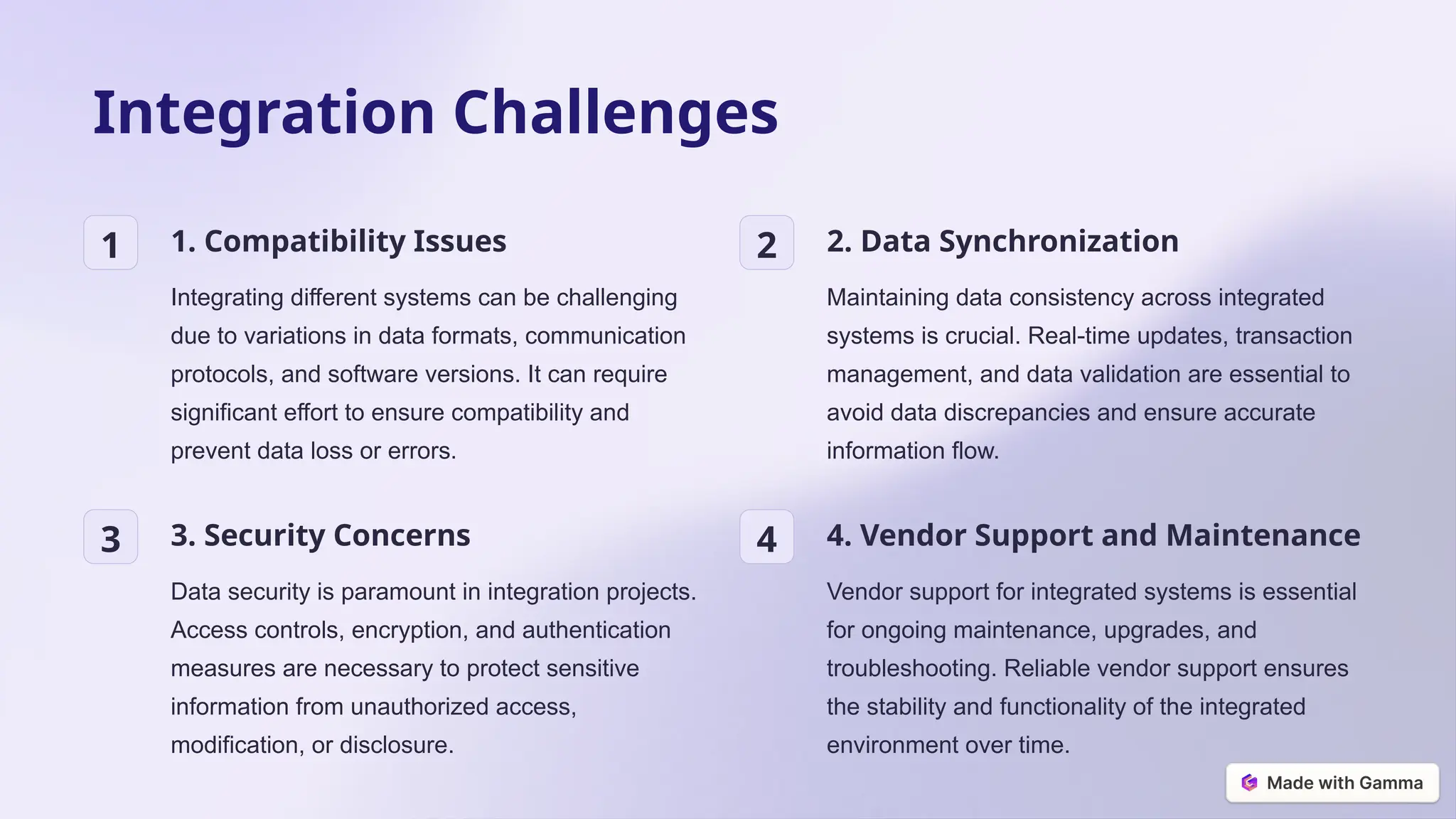 Integration Challenges

1

1. Compatibility Issues

Integrating different systems can be challenging due to variations in data formats, communication protocols, and software versions. It can require significant effort to ensure compatibility and prevent data loss or errors.

2

2. Data Synchronization

Maintaining data consistency across integrated systems is crucial. Real-time updates, transaction management, and data validation are essential to avoid data discrepancies and ensure accurate information flow.

3

3. Security Concerns

Data security is paramount in integration projects. Access controls, encryption, and authentication measures are necessary to protect sensitive information from unauthorized access, modification, or disclosure.

4

4. Vendor Support and Maintenance

Vendor support for integrated systems is essential for ongoing maintenance, upgrades, and troubleshooting. Reliable vendor support ensures the stability and functionality of the integrated environment over time.

Made with Gamma